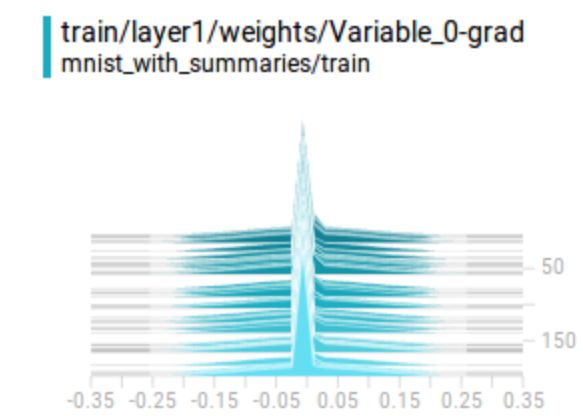 train/layer1/weights/Variable_0-grad
mnist_with_summaries/train

50
150

-0.35 -0.25 -0.15 -0.05 0.05 0.15 0.25 0.35